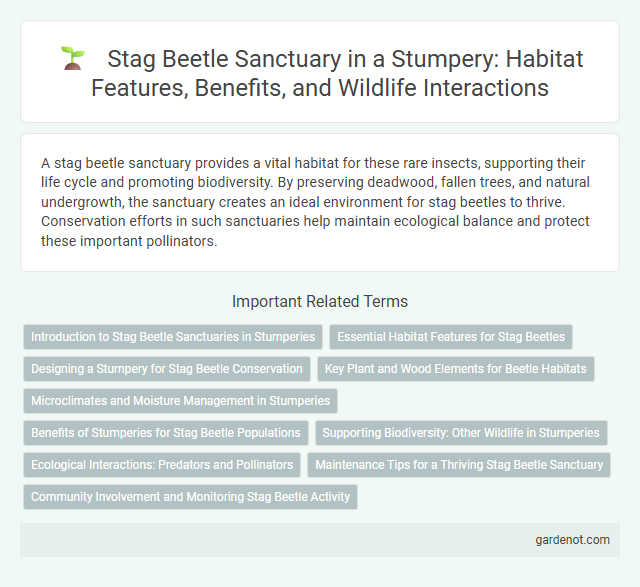 Stag Beetle Sanctuary in a Stumpery: Habitat Features, Benefits, and Wildlife Interactions

A stag beetle sanctuary provides a vital habitat for these rare insects, supporting their life cycle and promoting biodiversity. By preserving deadwood, fallen trees, and natural undergrowth, the sanctuary creates an ideal environment for stag beetles to thrive. Conservation efforts in such sanctuaries help maintain ecological balance and protect these important pollinators.

Important Related Terms

Introduction to Stag Beetle Sanctuaries in Stumperies
Essential Habitat Features for Stag Beetles
Designing a Stumpery for Stag Beetle Conservation
Key Plant and Wood Elements for Beetle Habitats
Microclimates and Moisture Management in Stumperies
Benefits of Stumperies for Stag Beetle Populations
Supporting Biodiversity: Other Wildlife in Stumperies
Ecological Interactions: Predators and Pollinators
Maintenance Tips for a Thriving Stag Beetle Sanctuary
Community Involvement and Monitoring Stag Beetle Activity

gardenot.com